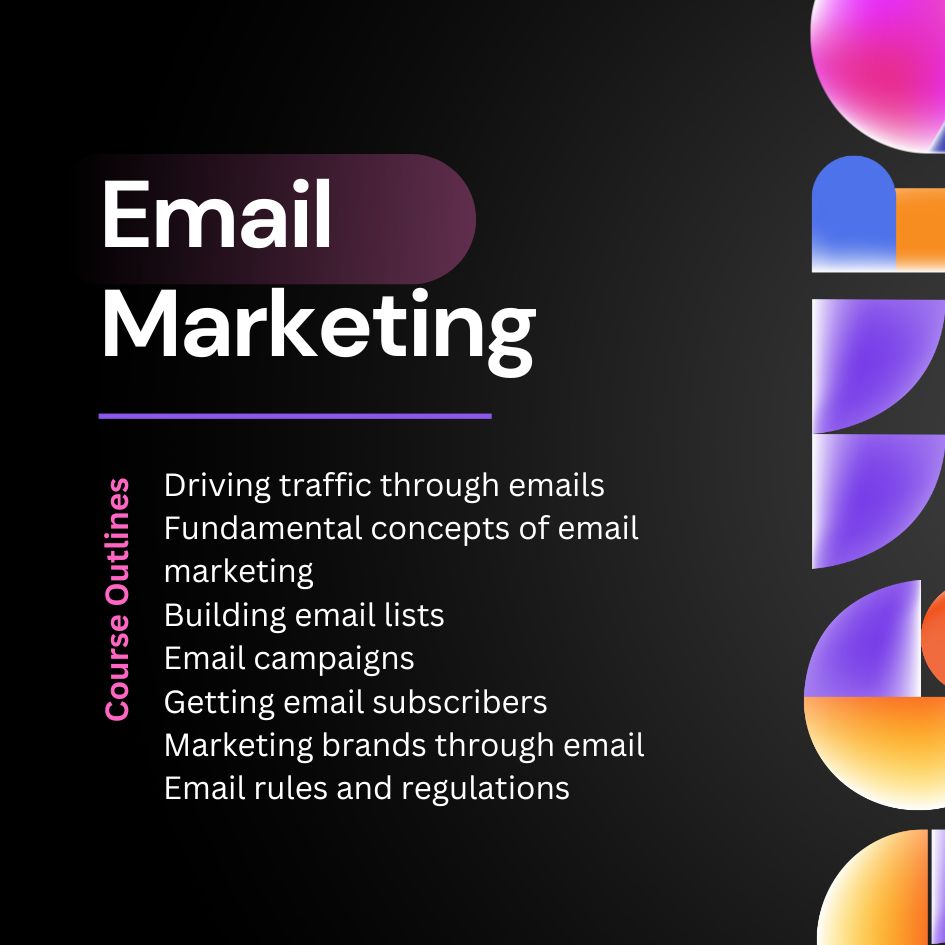 Email Marketing

Course Outlines

Driving traffic through emails
Fundamental concepts of email marketing
Building email lists
Email campaigns
Getting email subscribers
Marketing brands through email
Email rules and regulations